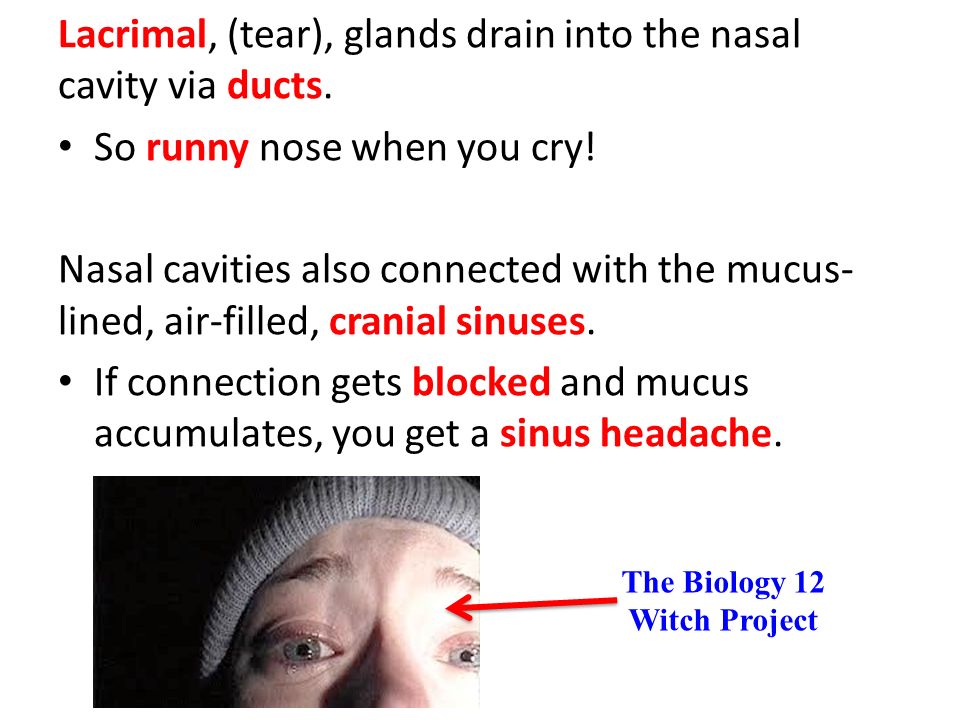 Lacrimal, (tear), glands drain into the nasal cavity via ducts.

• So runny nose when you cry!

Nasal cavities also connected with the mucus-lined, air-filled, cranial sinuses.

• If connection gets blocked and mucus accumulates, you get a sinus headache.

The Biology 12 Witch Project